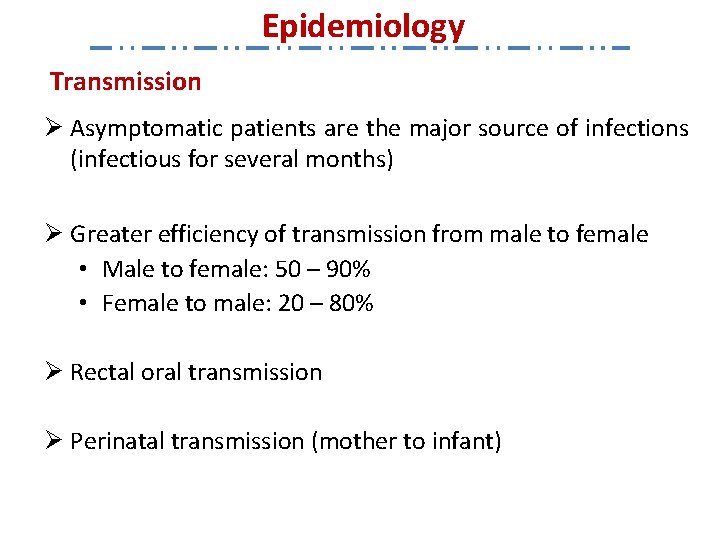 Epidemiology

Transmission

➢ Asymptomatic patients are the major source of infections (infectious for several months)

➢ Greater efficiency of transmission from male to female
• Male to female: 50 – 90%
• Female to male: 20 – 80%

➢ Rectal oral transmission

➢ Perinatal transmission (mother to infant)